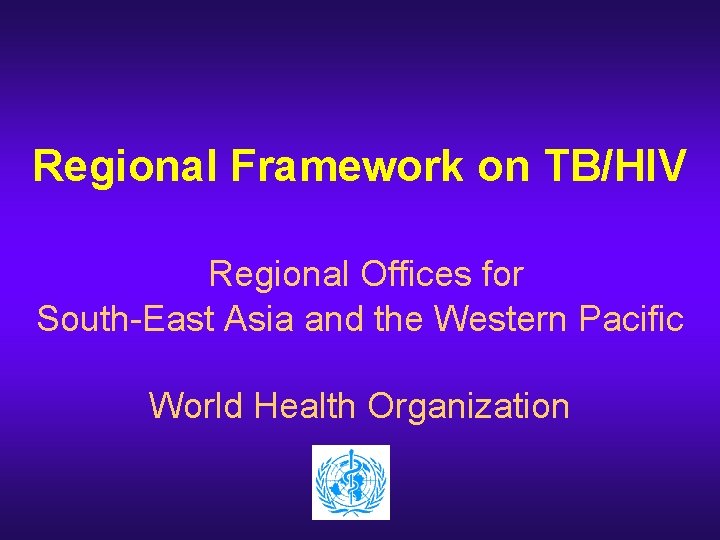 Regional Framework on TB/HIV

Regional Offices for
South-East Asia and the Western Pacific

World Health Organization